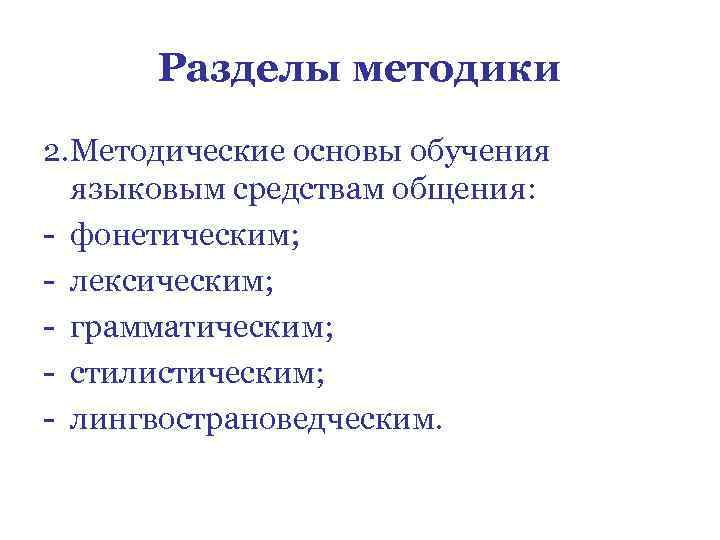 Разделы методики

2. Методические основы обучения языковым средствам общения:
- фонетическим;
- лексическим;
- грамматическим;
- стилистическим;
- лингвострановедческим.